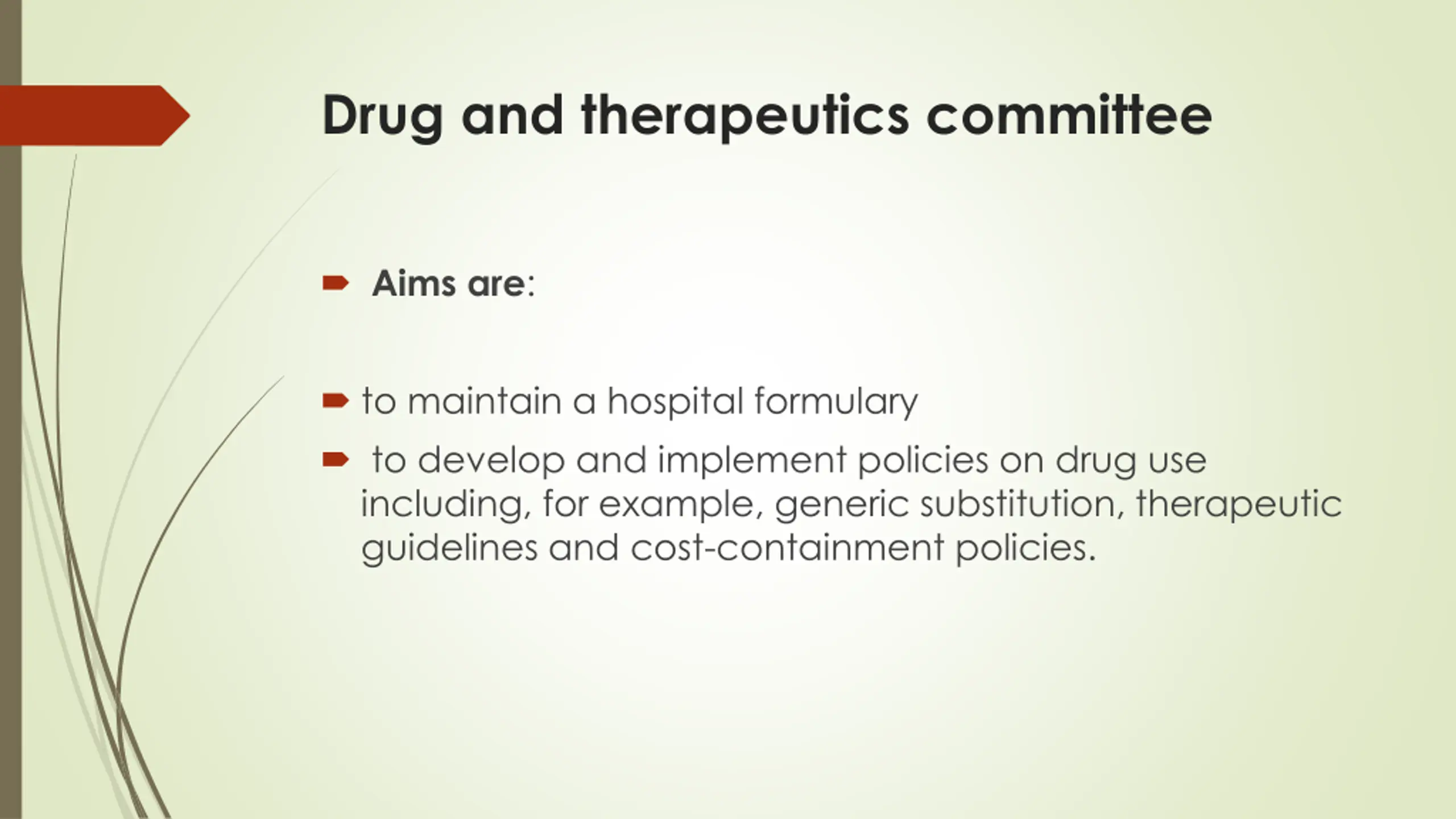 Drug and therapeutics committee

Aims are:

to maintain a hospital formulary

to develop and implement policies on drug use including, for example, generic substitution, therapeutic guidelines and cost-containment policies.